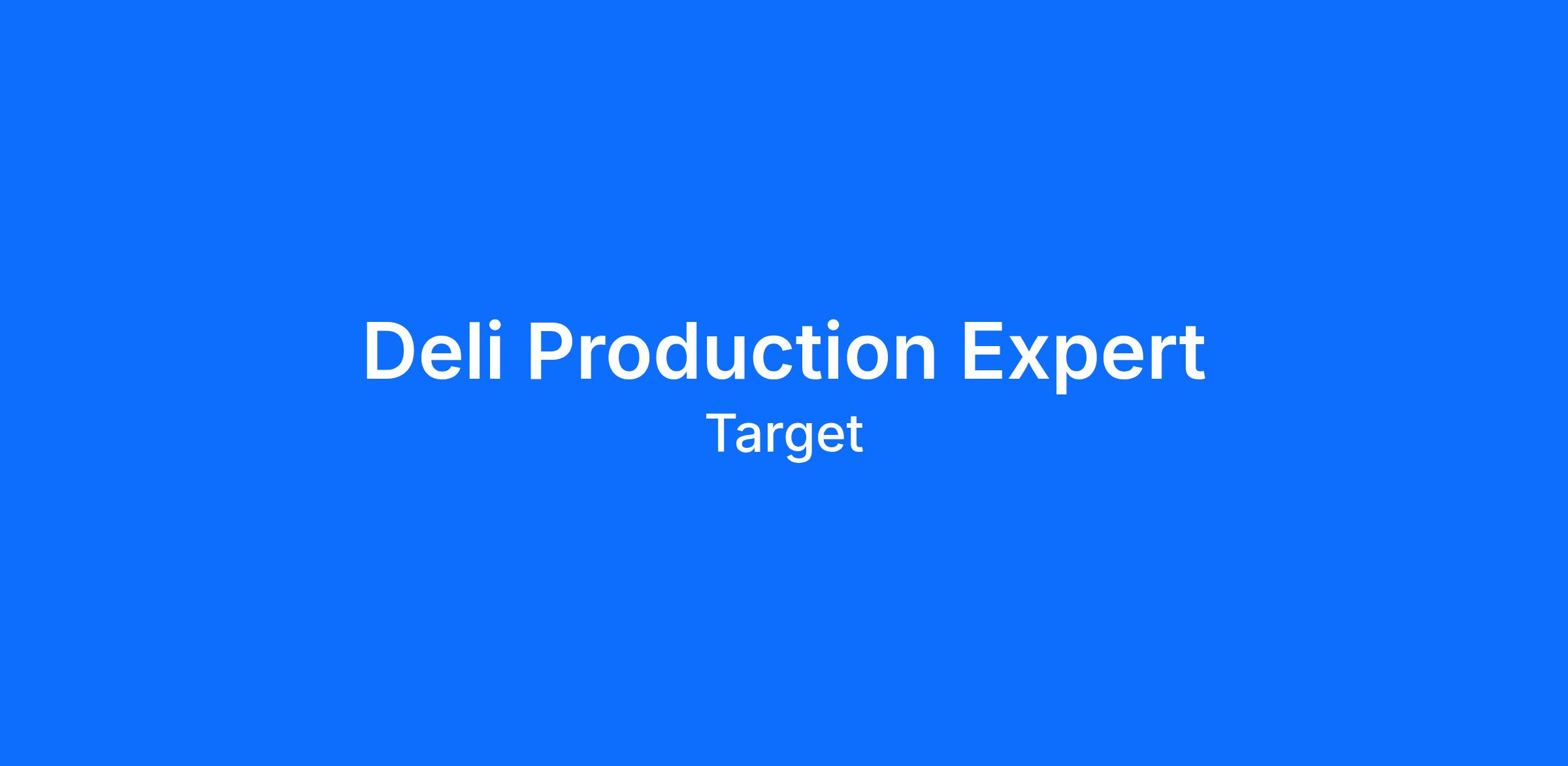 Deli Production Expert
Target